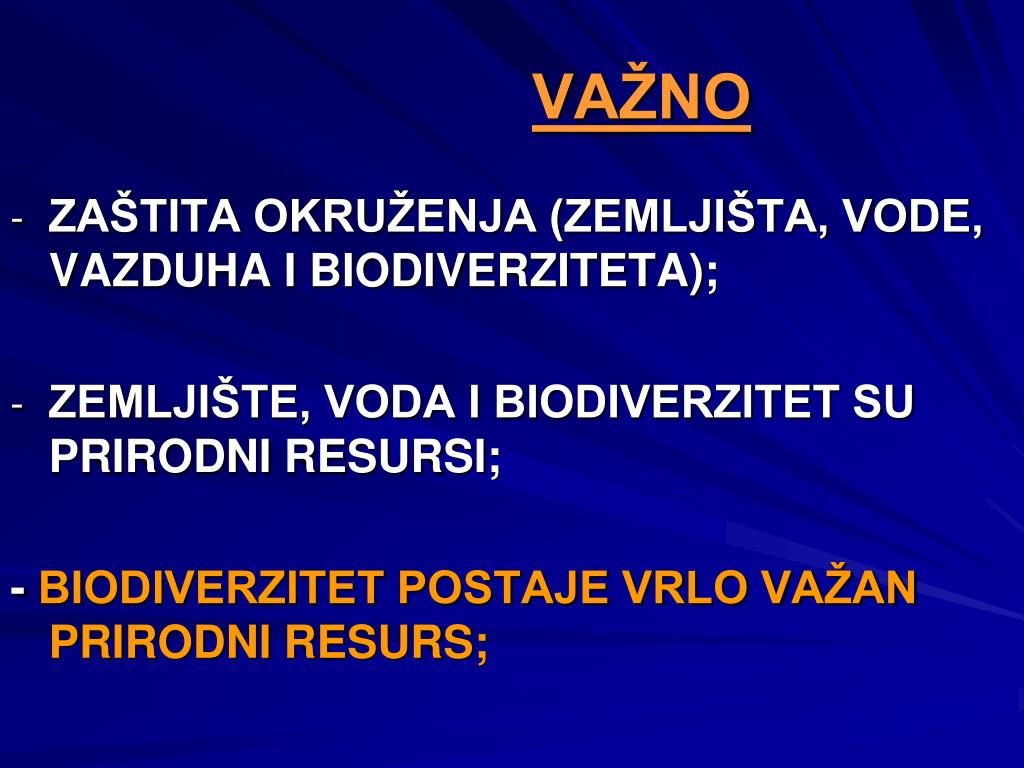 VAŽNO

- ZAŠTITA OKRUŽENJA (ZEMLJIŠTA, VODE, VAZDUHA I BIODIVERZITETA);

- ZEMLJIŠTE, VODA I BIODIVERZITET SU PRIRODNI RESURSI;

- BIODIVERZITET POSTAJE VRLO VAŽAN PRIRODNI RESURS;